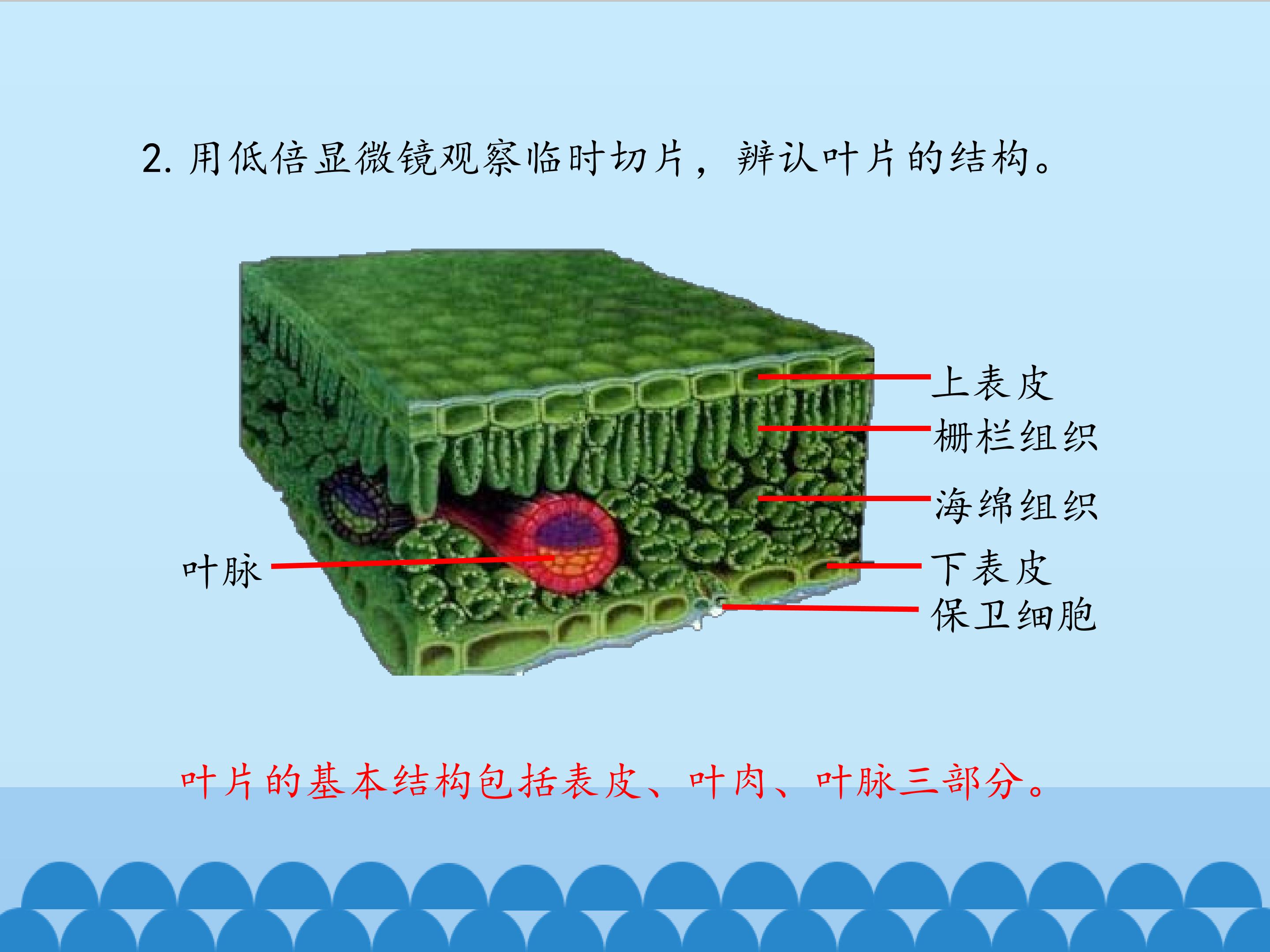 2.用低倍显微镜观察临时切片，辨认叶片的结构。

上表皮

栅栏组织

海绵组织

叶脉

下表皮

保卫细胞

叶片的基本结构包括表皮、叶肉、叶脉三部分。